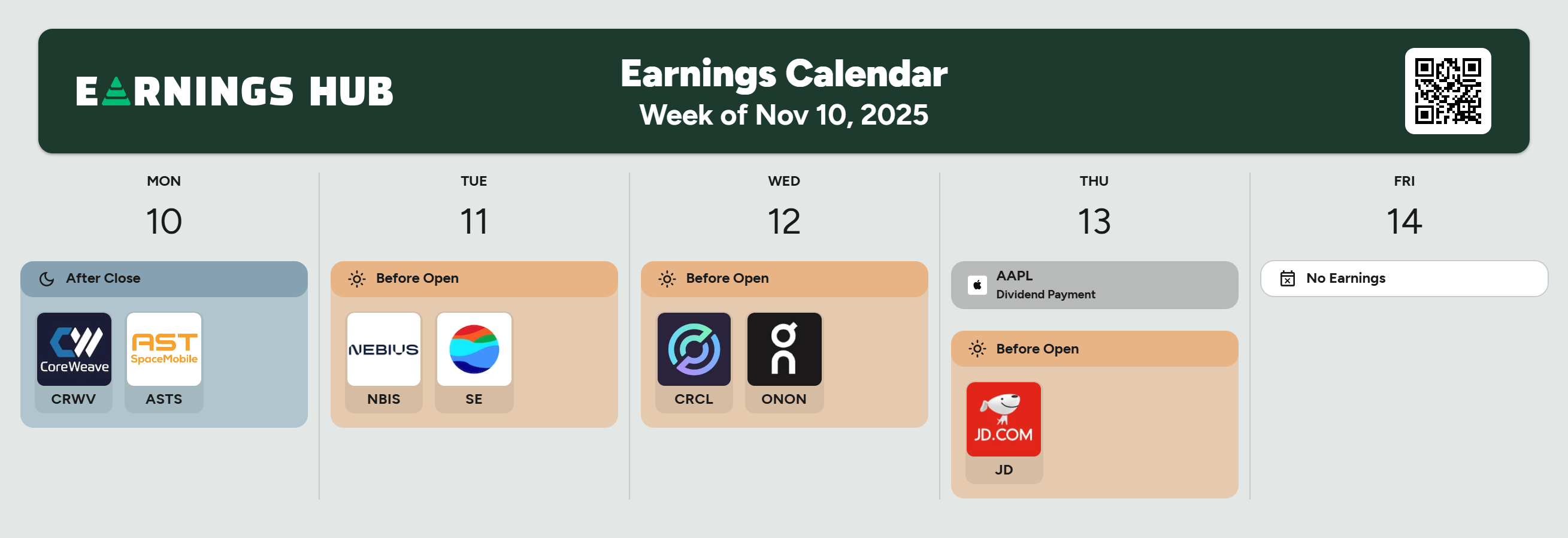 EARNINGS HUB

Earnings Calendar
Week of Nov 10, 2025

MON
10
After Close
CoreWeave
CRWV
AST SpaceMobile
ASTS

TUE
11
Before Open
NEBIUS
NBIS
SE

WED
12
Before Open
CRCL
ONON

THU
13
AAPL
Dividend Payment
Before Open
JD.COM
JD

FRI
14
No Earnings